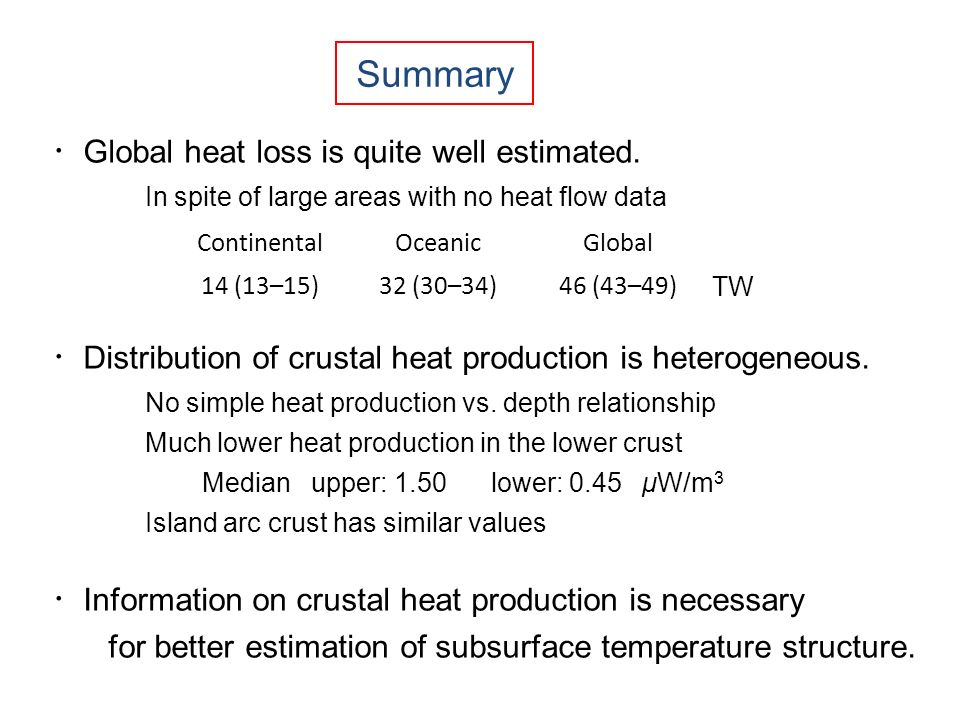 Summary

・ Global heat loss is quite well estimated.

In spite of large areas with no heat flow data

| Continental | Oceanic | Global | |
|---|---|---|---|
| 14 (13–15) | 32 (30–34) | 46 (43–49) | TW |

・ Distribution of crustal heat production is heterogeneous.

No simple heat production vs. depth relationship

Much lower heat production in the lower crust

Median upper: 1.50 lower: 0.45 $\mu W/m^3$

Island arc crust has similar values

・ Information on crustal heat production is necessary for better estimation of subsurface temperature structure.